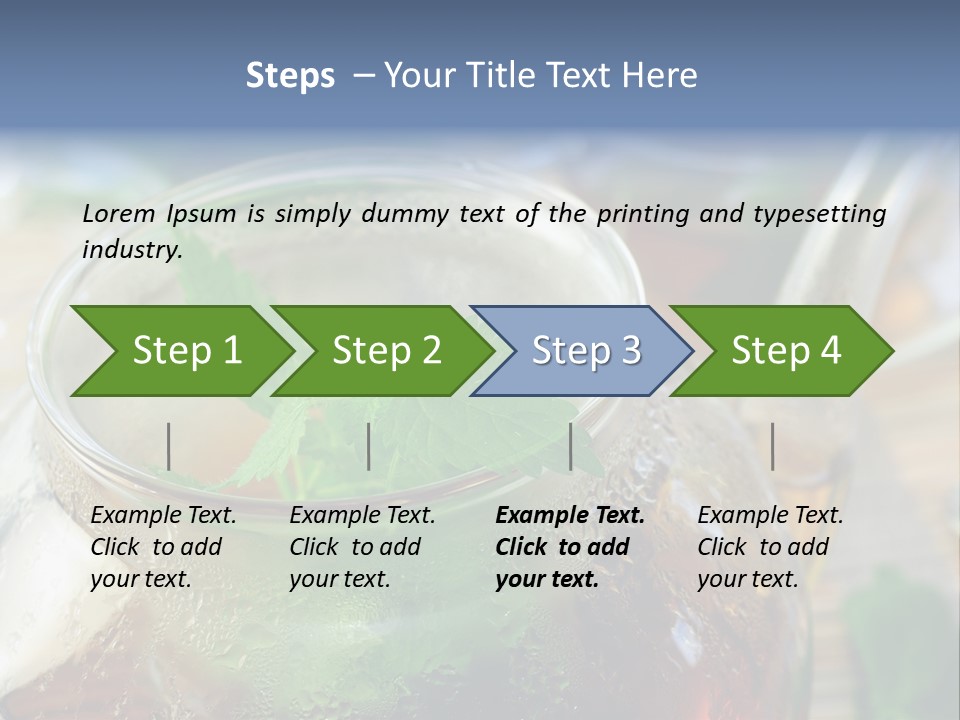 Steps – Your Title Text Here

Lorem Ipsum is simply dummy text of the printing and typesetting industry.

Step 1

Step 2

Step 3

Step 4

Example Text. Click to add your text.

Example Text. Click to add your text.

Example Text. Click to add your text.

Example Text. Click to add your text.